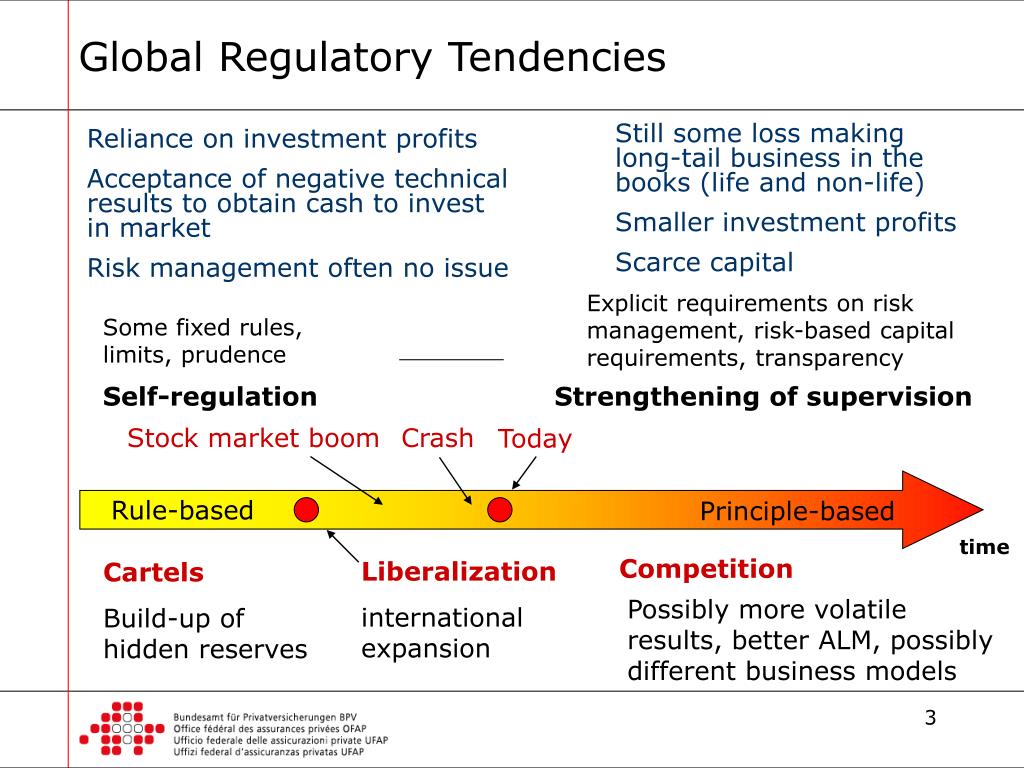 Global Regulatory Tendencies

Reliance on investment profits

Acceptance of negative technical results to obtain cash to invest in market

Risk management often no issue

Still some loss making long-tail business in the books (life and non-life)

Smaller investment profits

Scarce capital

Some fixed rules, limits, prudence

Explicit requirements on risk management, risk-based capital requirements, transparency

Self-regulation

Strengthening of supervision

Stock market boom

Crash

Today

Rule-based

Principle-based

time

Cartels

Build-up of hidden reserves

Liberalization

international expansion

Competition

Possibly more volatile results, better ALM, possibly different business models

Bundesamt für Privatversicherungen BPV
Office fédéral des assurances privées OFAP
Ufficio federale delle assicurazioni private UFAP
Uffizi federal d'assicuranzas privatas UFAP

3